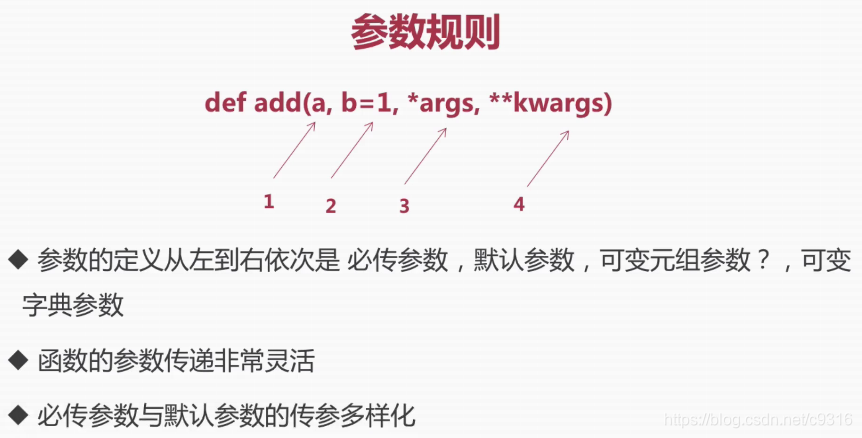 参数规则

def add(a, b=1, *args, **kwargs)

1 2 3 4

◆ 参数的定义从左到右依次是 必传参数，默认参数，可变元组参数？，可变字典参数

◆ 函数的参数传递非常灵活

◆ 必传参数与默认参数的传参多样化

https://blog.csdn.net/c9316